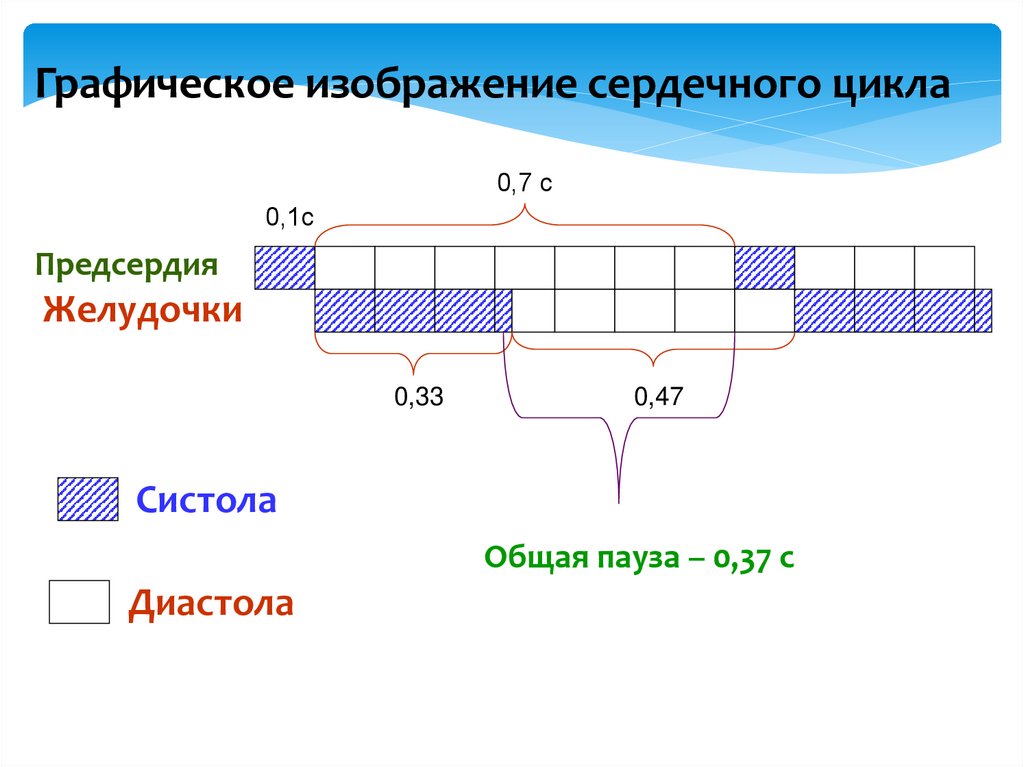 Графическое изображение сердечного цикла

0,7 с

0,1с

Предсердия

Желудочки

0,33

0,47

Систола

Общая пауза – 0,37 с

Диастола